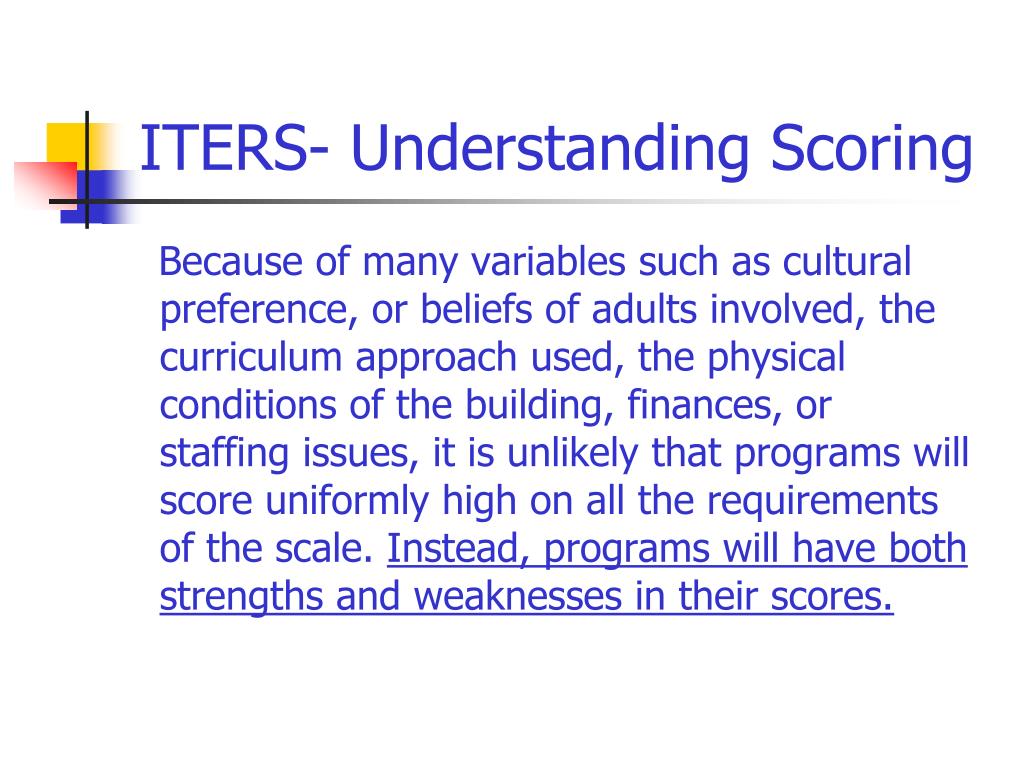 ITERS- Understanding Scoring

Because of many variables such as cultural preference, or beliefs of adults involved, the curriculum approach used, the physical conditions of the building, finances, or staffing issues, it is unlikely that programs will score uniformly high on all the requirements of the scale. Instead, programs will have both strengths and weaknesses in their scores.